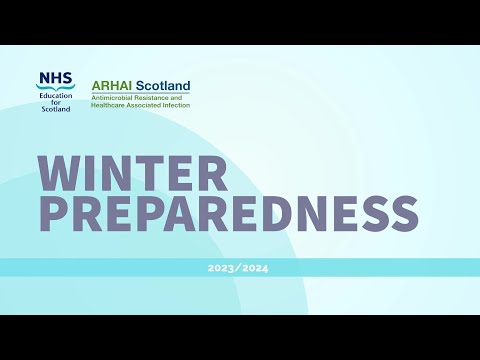 NHS
Education for Scotland

ARHAI Scotland
Antimicrobial Resistance and Healthcare Associated Infection

WINTER PREPAREDNESS

2023/2024